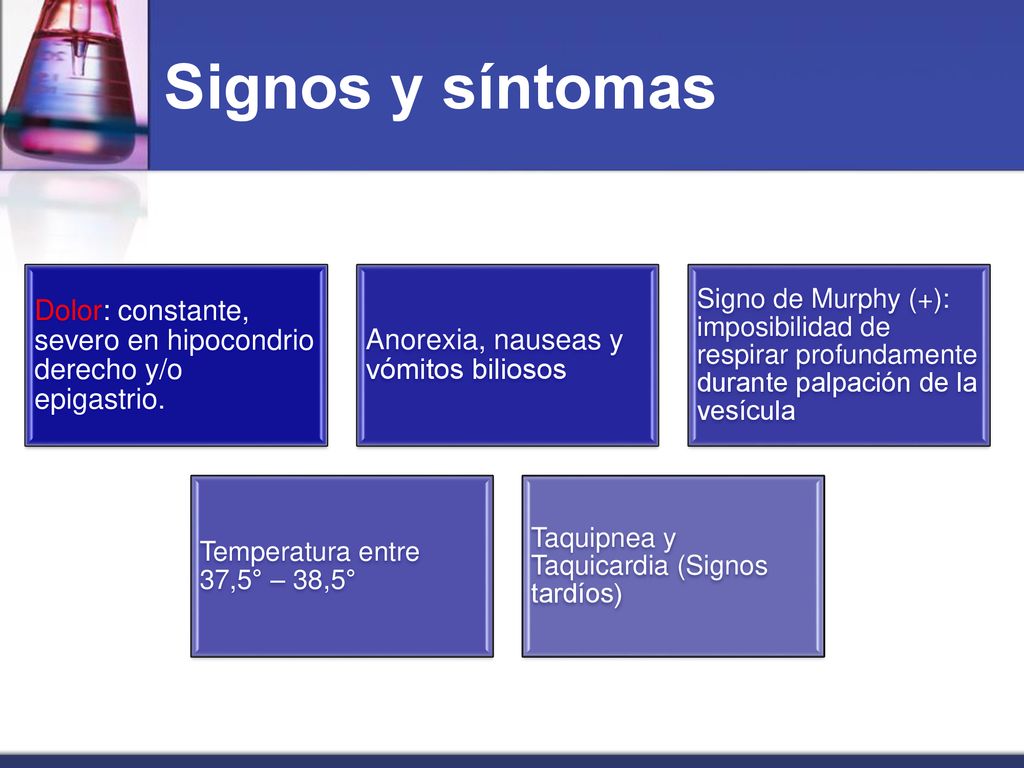 Signos y síntomas

Dolor: constante, severo en hipocondrio derecho y/o epigastrio.

Anorexia, nauseas y vómitos biliosos

Signo de Murphy (+): imposibilidad de respirar profundamente durante palpación de la vesícula

Temperatura entre 37,5° – 38,5°

Taquipnea y Taquicardia (Signos tardíos)